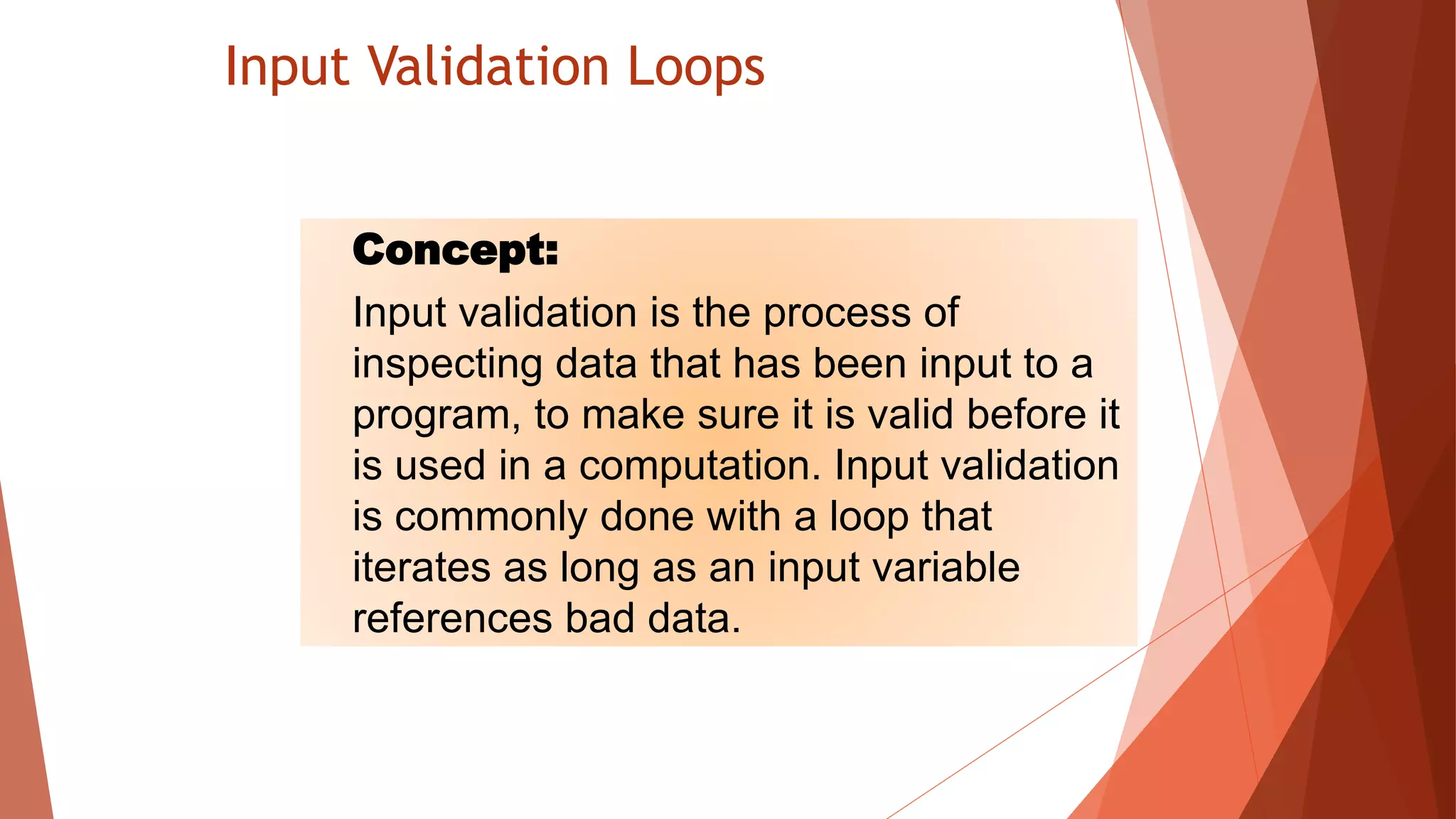 Input Validation Loops

Concept:

Input validation is the process of inspecting data that has been input to a program, to make sure it is valid before it is used in a computation. Input validation is commonly done with a loop that iterates as long as an input variable references bad data.